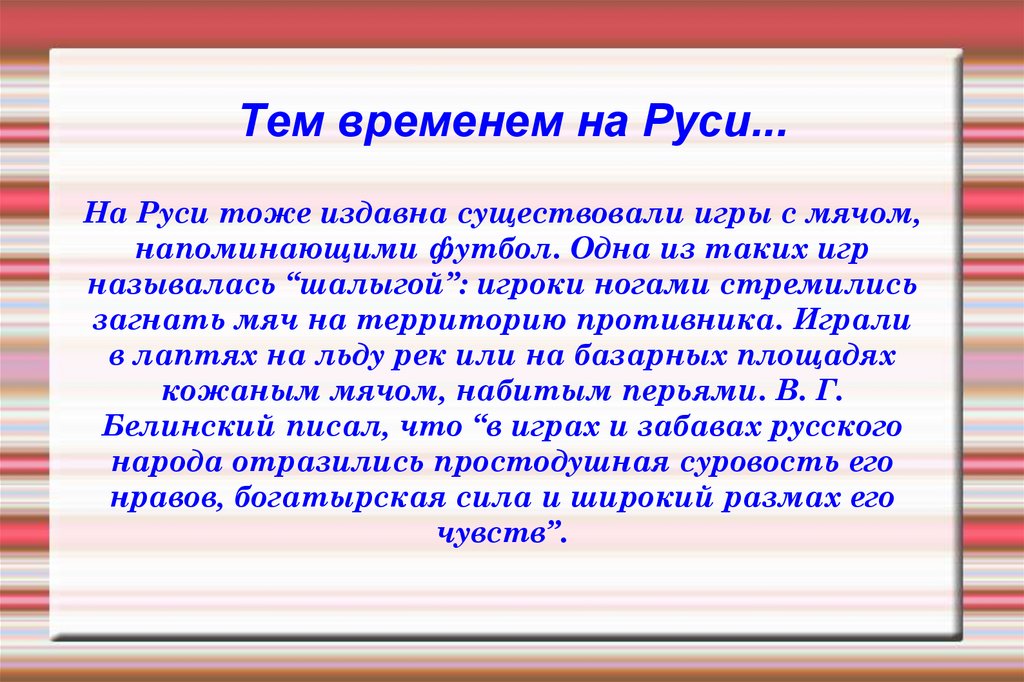 Тем временем на Руси...

На Руси тоже издавна существовали игры с мячом, напоминающими футбол. Одна из таких игр называлась “шалыгой”: игроки ногами стремились загнать мяч на территорию противника. Играли в лаптях на льду рек или на базарных площадях кожаным мячом, набитым перьями. В. Г. Белинский писал, что “в играх и забавах русского народа отразились простодушная суровость его нравов, богатырская сила и широкий размах его чувств”.